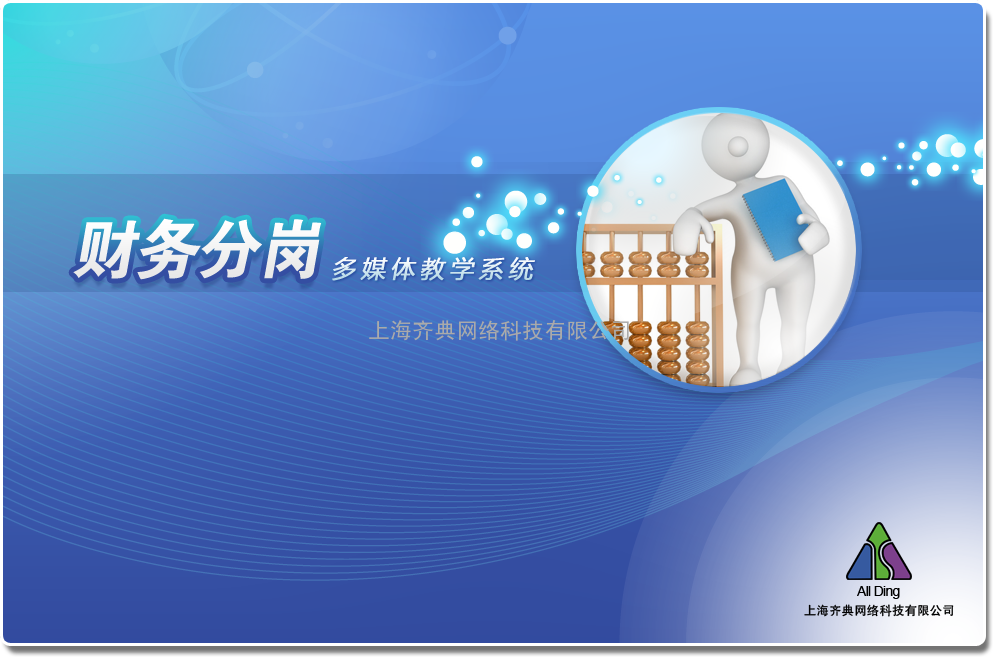 财务分岗 多媒体教学系统

上海齐典网络科技有限公司

All Ding
上海齐典网络科技有限公司